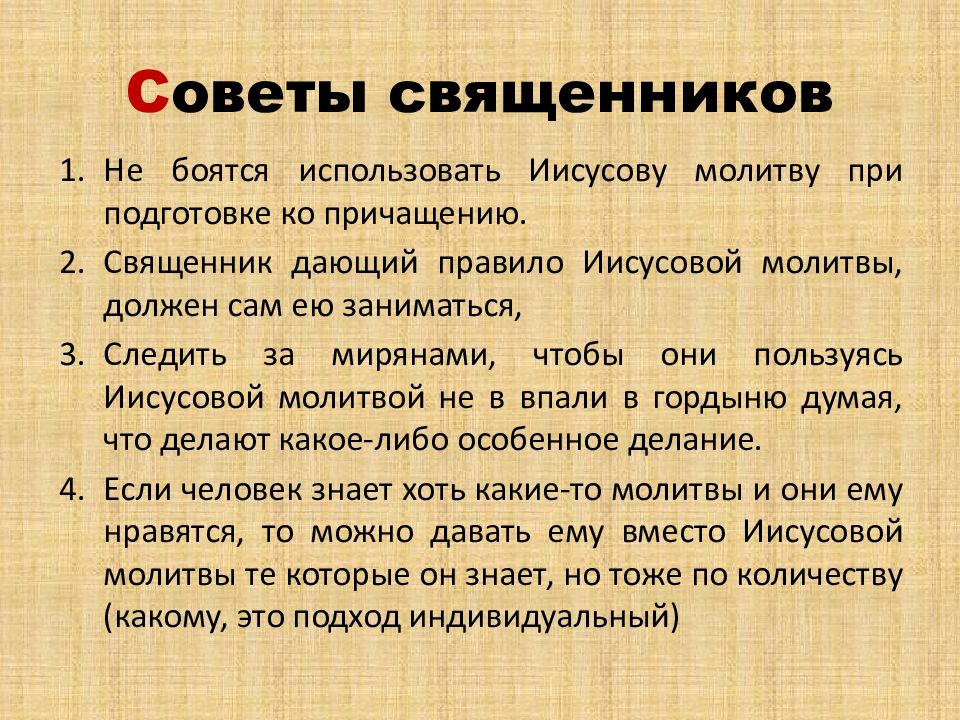 Советы священников

1. Не боятся использовать Иисусову молитву при подготовке ко причащению.
2. Священник дающий правило Иисусовой молитвы, должен сам ею заниматься,
3. Следить за мирянами, чтобы они пользуясь Иисусовой молитвой не в впали в гордыню думая, что делают какое-либо особенное делание.
4. Если человек знает хоть какие-то молитвы и они ему нравятся, то можно давать ему вместо Иисусовой молитвы те которые он знает, но тоже по количеству (какому, это подход индивидуальный)